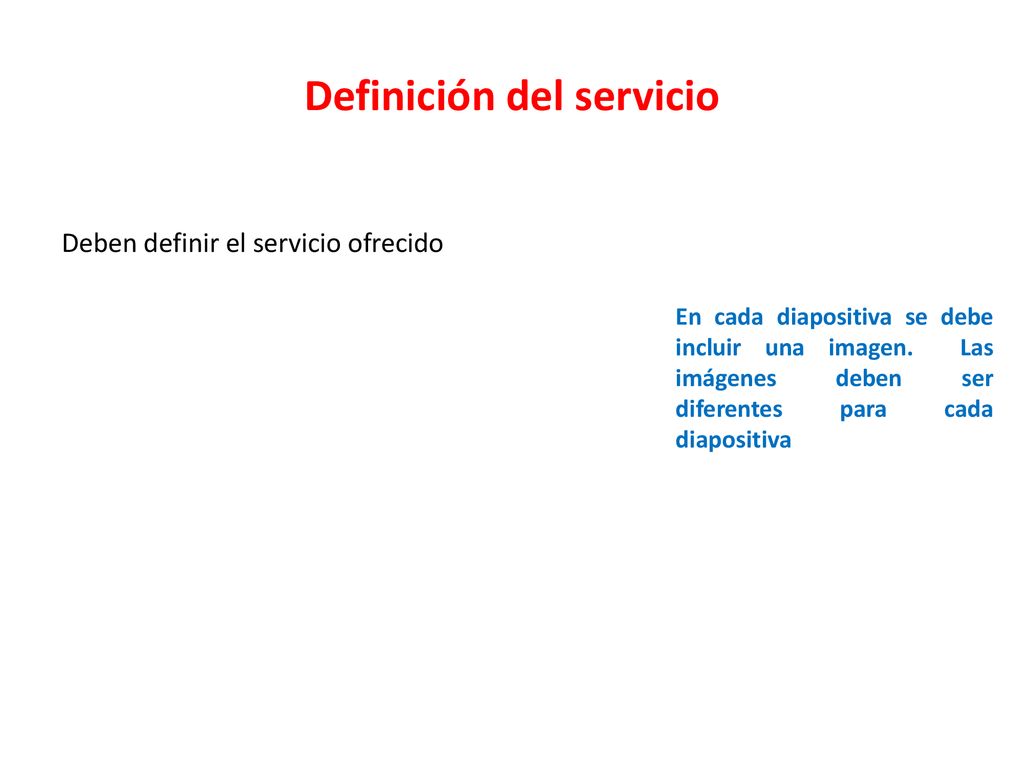 Definición del servicio

Deben definir el servicio ofrecido

En cada diapositiva se debe incluir una imagen. Las imágenes deben ser diferentes para cada diapositiva